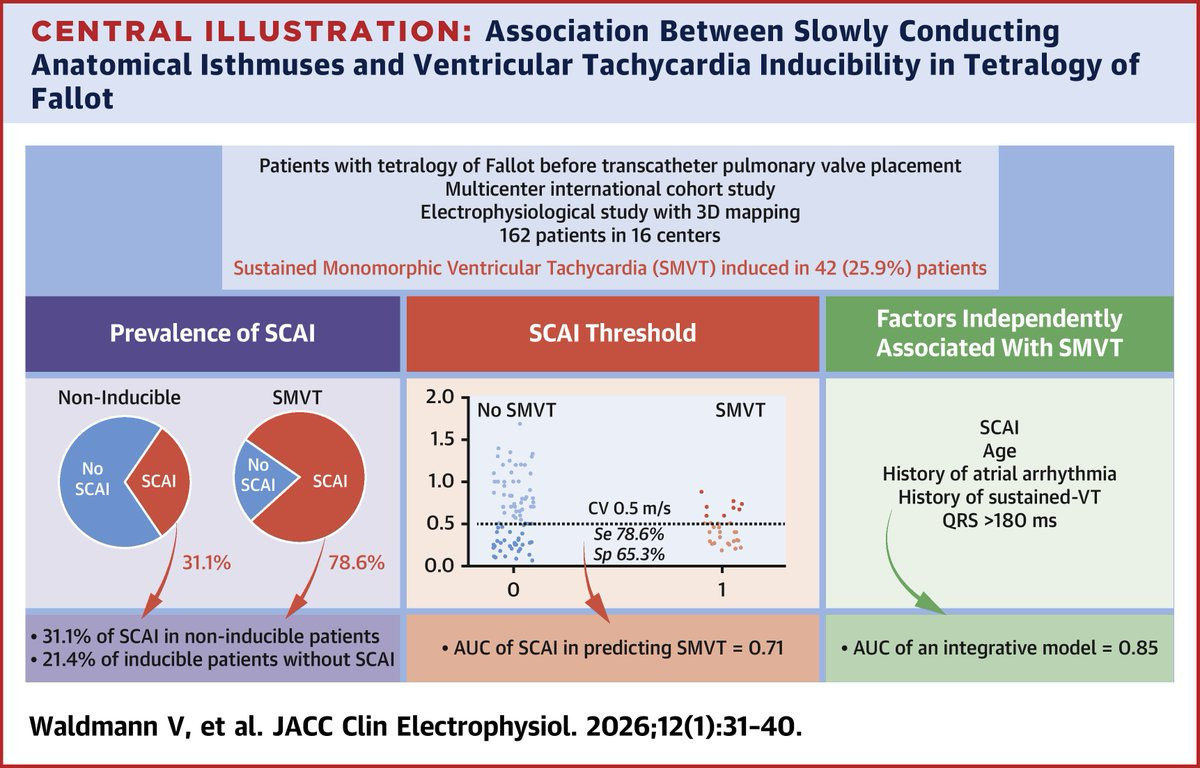 CENTRAL ILLUSTRATION: Association Between Slowly Conducting Anatomical Isthmuses and Ventricular Tachycardia Inducibility in Tetralogy of Fallot

Patients with tetralogy of Fallot before transcatheter pulmonary valve placement
Multicenter international cohort study
Electrophysiological study with 3D mapping
162 patients in 16 centers
Sustained Monomorphic Ventricular Tachycardia (SMVT) induced in 42 (25.9%) patients

Prevalence of SCAI

Non-Inducible

No SCAI

SCAI

31.1%

SMVT

No SCAI

SCAI

78.6%

• 31.1% of SCAI in non-inducible patients
• 21.4% of inducible patients without SCAI

SCAI Threshold

2.0
1.5
1.0
0.5
0.0

No SMVT

SMVT

CV 0.5 m/s

Se 78.6%
Sp 65.3%

0

1

• AUC of SCAI in predicting SMVT = 0.71

Factors Independently Associated With SMVT

SCAI
Age
History of atrial arrhythmia
History of sustained-VT
QRS >180 ms

• AUC of an integrative model = 0.85

Waldmann V, et al. JACC Clin Electrophysiol. 2026;12(1):31-40.